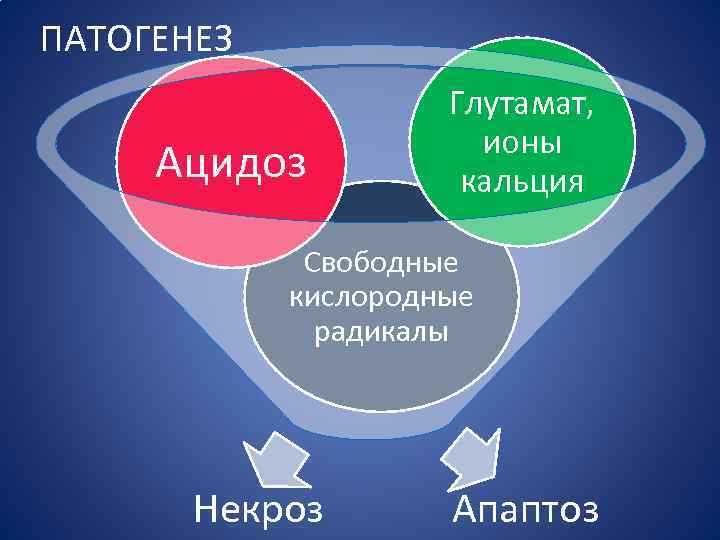 ПАТОГЕНЕЗ

Ацидоз

Глутамат, ионы кальция

Свободные кислородные радикалы

Некроз

Апаптоз